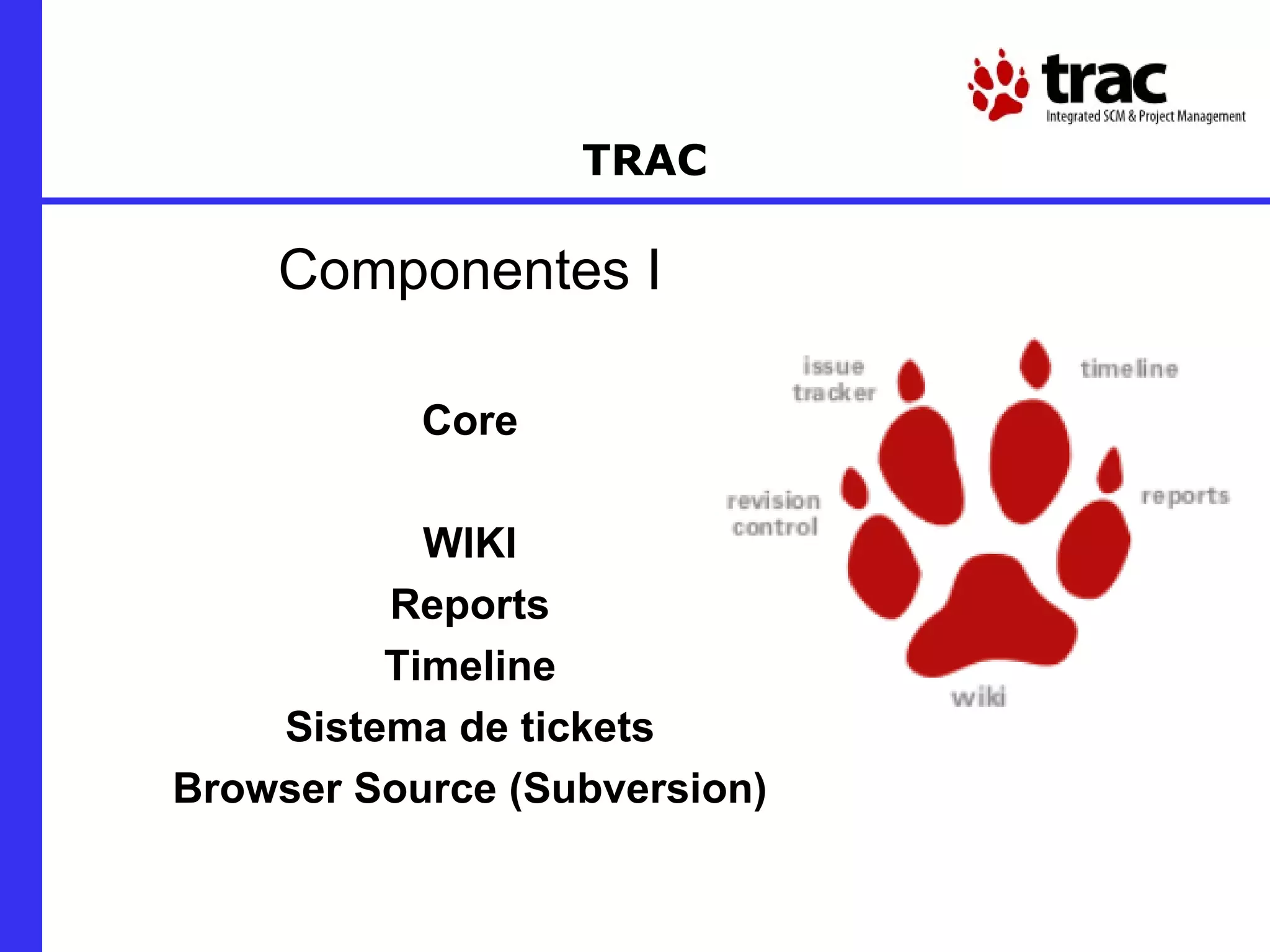 trac
Integrated SCM & Project Management

TRAC

Componentes I

Core

WIKI
Reports
Timeline
Sistema de tickets
Browser Source (Subversion)

issue tracker
timeline
revision control
reports
wiki